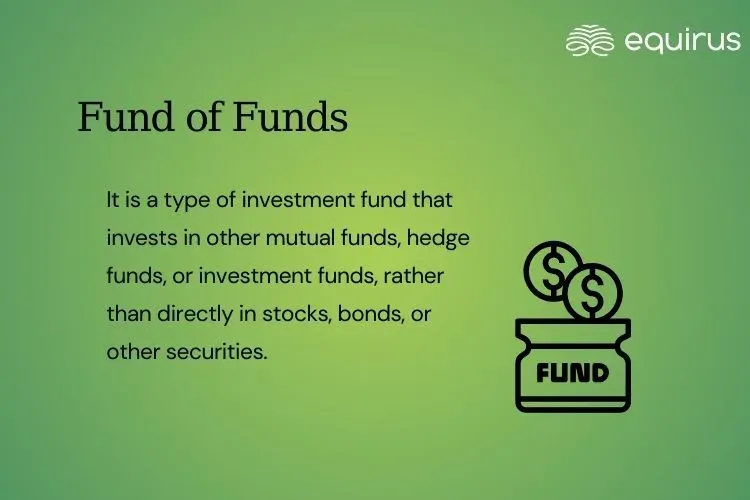 equirus

Fund of Funds

It is a type of investment fund that invests in other mutual funds, hedge funds, or investment funds, rather than directly in stocks, bonds, or other securities.

$ $

FUND